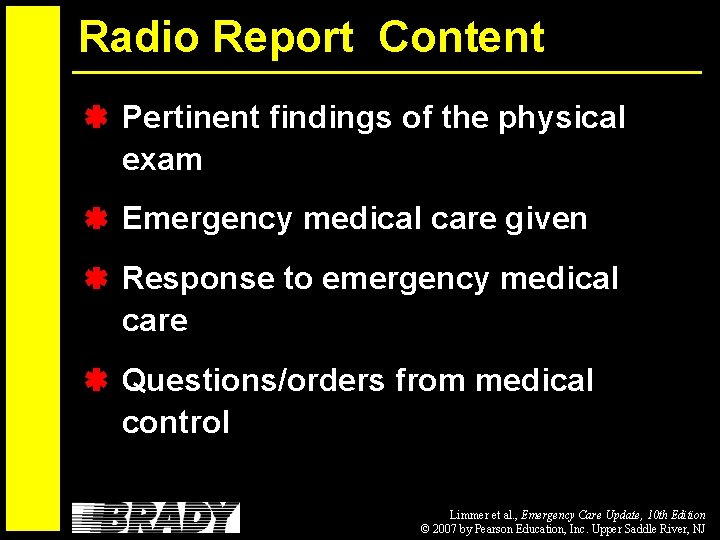 Radio Report Content

Pertinent findings of the physical exam

Emergency medical care given

Response to emergency medical care

Questions/orders from medical control

BRADY

Limmer et al., Emergency Care Update, 10th Edition
© 2007 by Pearson Education, Inc. Upper Saddle River, NJ